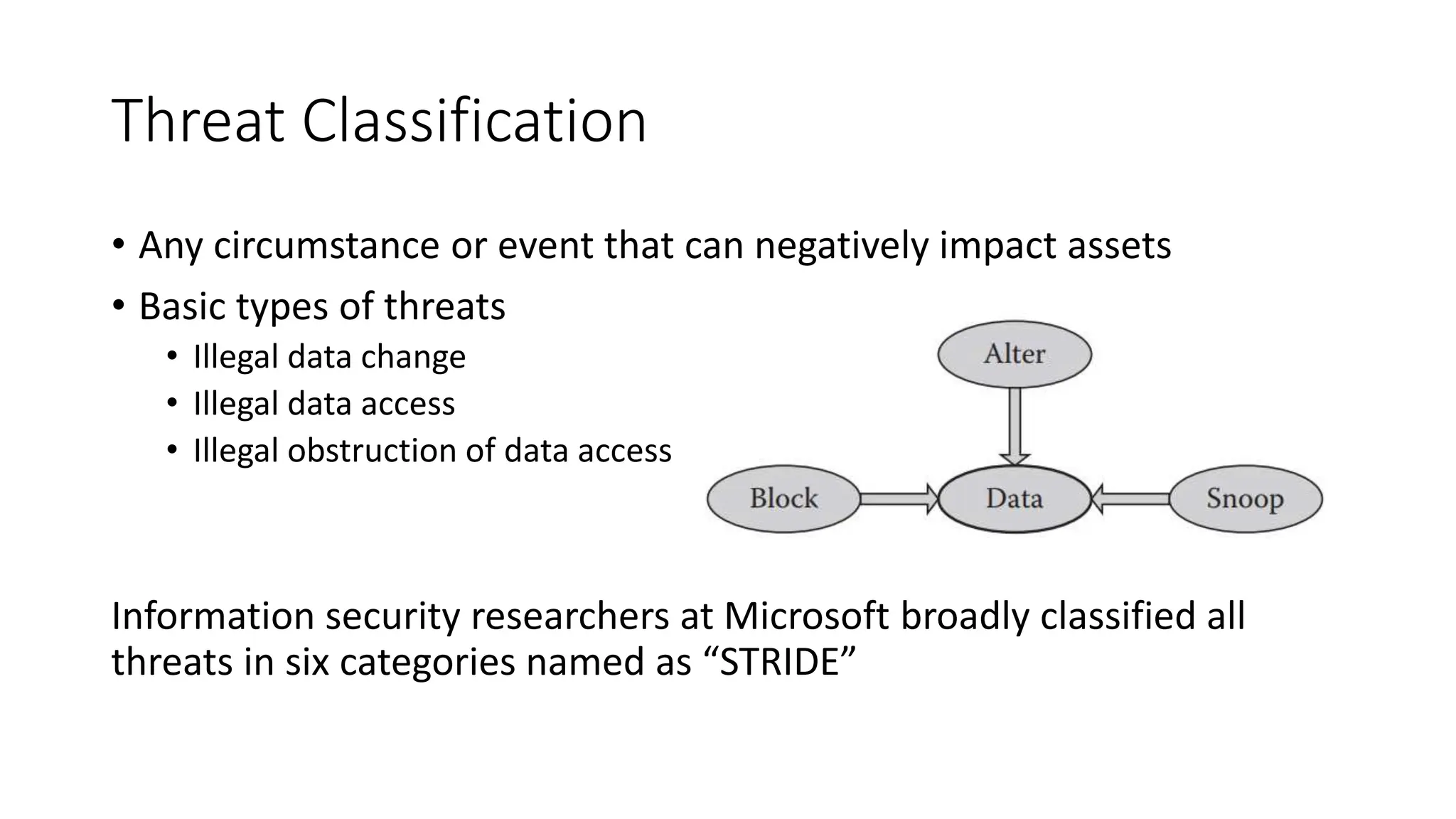 Threat Classification

• Any circumstance or event that can negatively impact assets
• Basic types of threats
  • Illegal data change
  • Illegal data access
  • Illegal obstruction of data access

Alter

Block

Data

Snoop

Information security researchers at Microsoft broadly classified all threats in six categories named as “STRIDE”